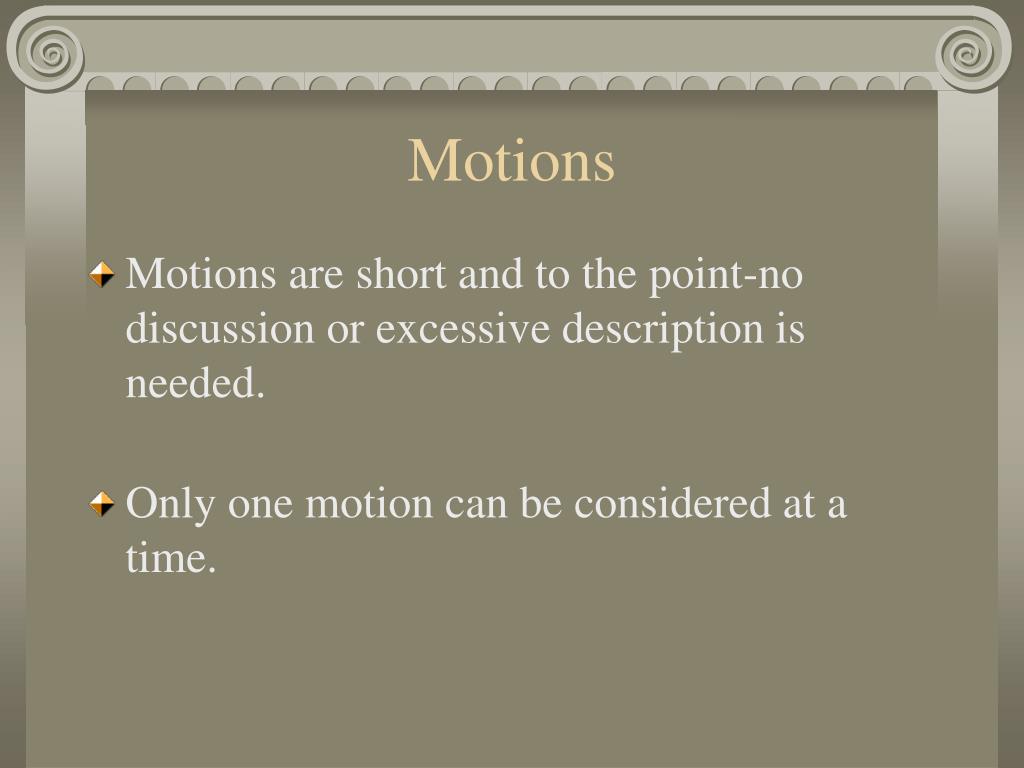 Motions

Motions are short and to the point-no discussion or excessive description is needed.

Only one motion can be considered at a time.